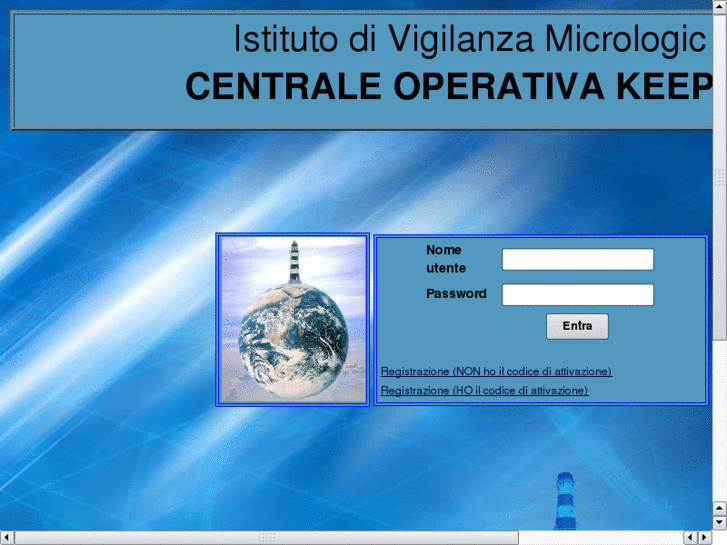 Istituto di Vigilanza Micrologic
CENTRALE OPERATIVA KEEP

Nome utente

Password

Entra

Registrazione (NON ho il codice di attivazione)
Registrazione (HO il codice di attivazione)